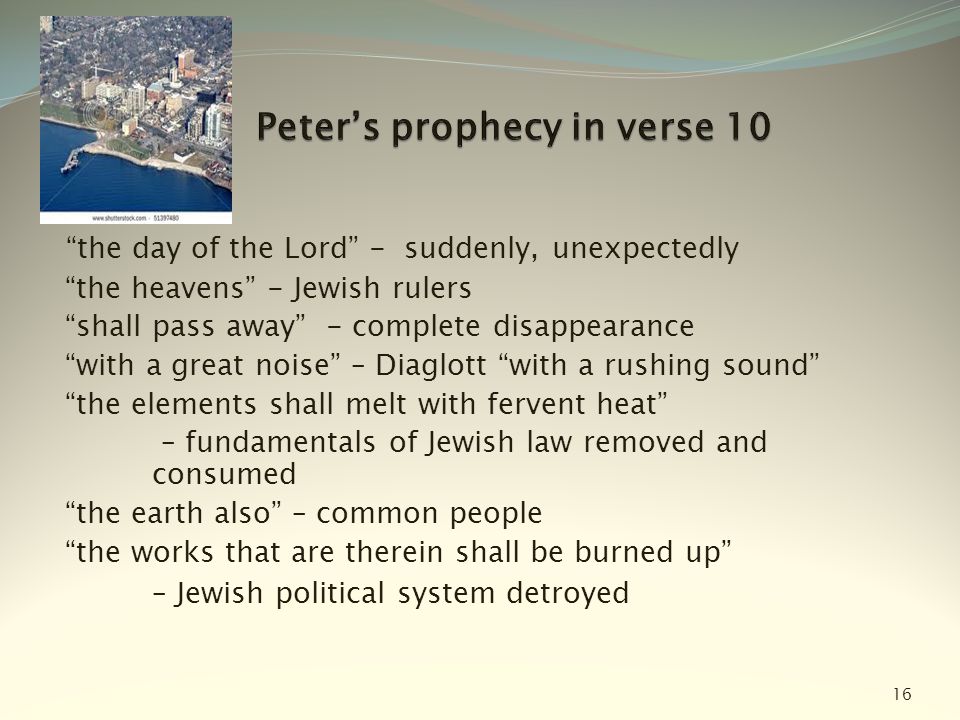 www.shutterstock.com · 51397480

Peter’s prophecy in verse 10

“the day of the Lord” - suddenly, unexpectedly
“the heavens” - Jewish rulers
“shall pass away” - complete disappearance
“with a great noise” – Diaglott “with a rushing sound”
“the elements shall melt with fervent heat”
– fundamentals of Jewish law removed and consumed
“the earth also” – common people
“the works that are therein shall be burned up”
– Jewish political system detroyed

16